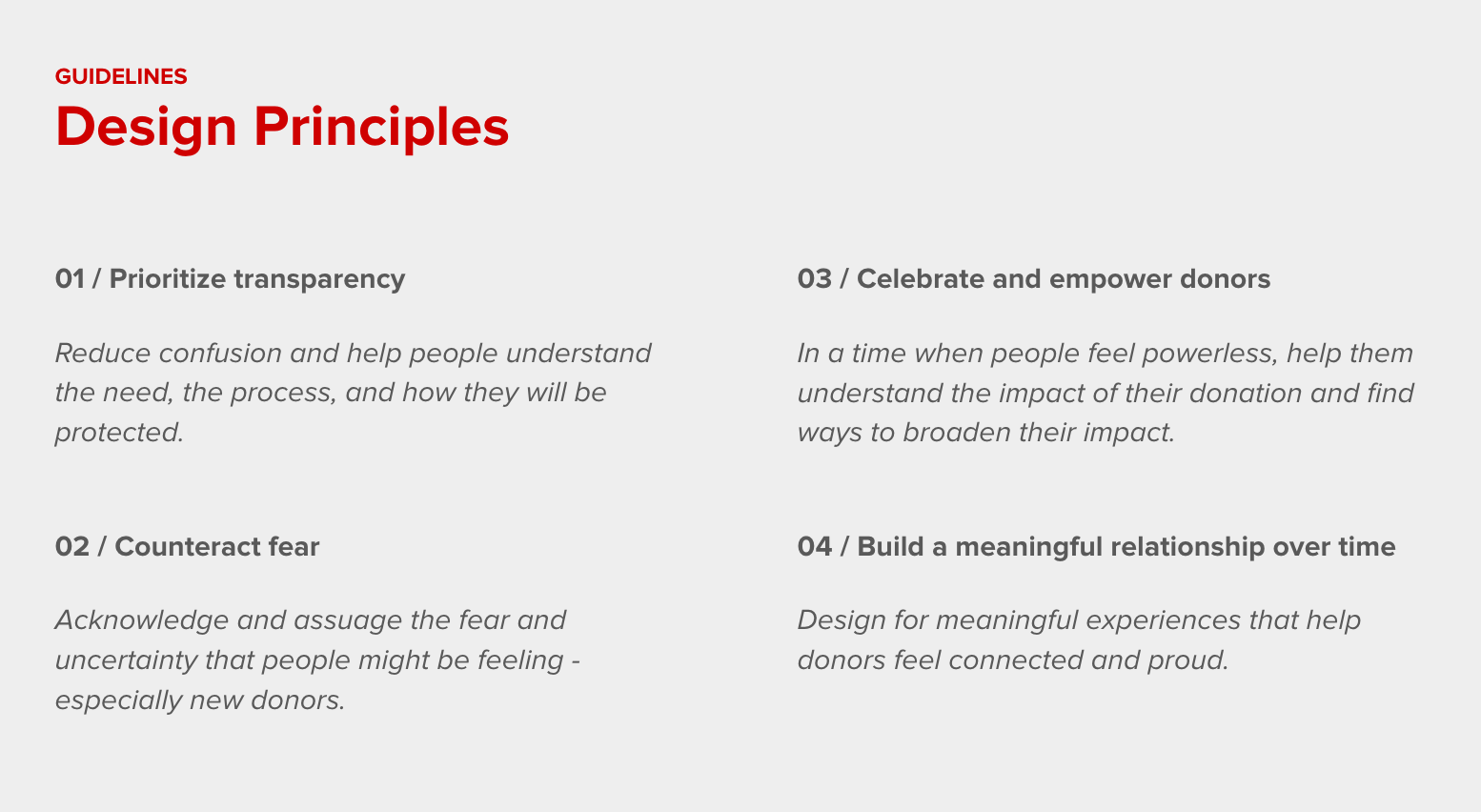 GUIDELINES
Design Principles

01 / Prioritize transparency

Reduce confusion and help people understand the need, the process, and how they will be protected.

02 / Counteract fear

Acknowledge and assuage the fear and uncertainty that people might be feeling - especially new donors.

03 / Celebrate and empower donors

In a time when people feel powerless, help them understand the impact of their donation and find ways to broaden their impact.

04 / Build a meaningful relationship over time

Design for meaningful experiences that help donors feel connected and proud.